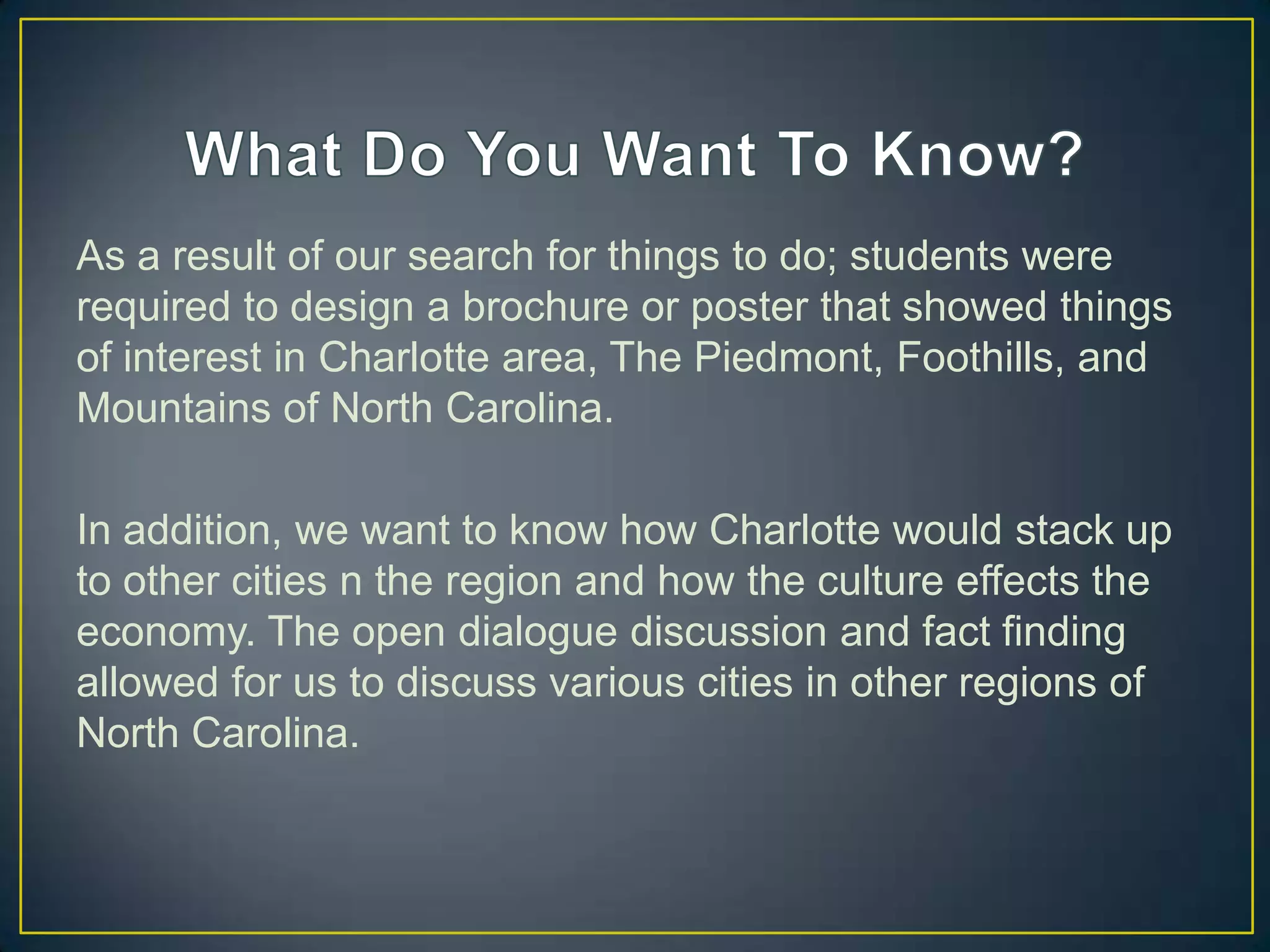 What Do You Want To Know?

As a result of our search for things to do; students were required to design a brochure or poster that showed things of interest in Charlotte area, The Piedmont, Foothills, and Mountains of North Carolina.

In addition, we want to know how Charlotte would stack up to other cities n the region and how the culture effects the economy. The open dialogue discussion and fact finding allowed for us to discuss various cities in other regions of North Carolina.